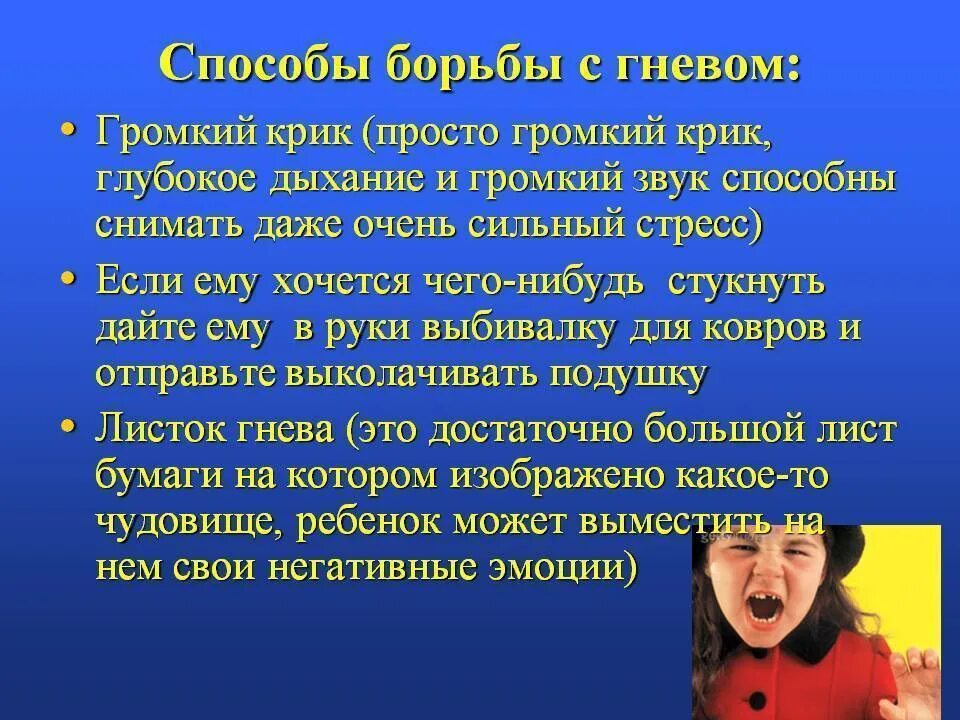 Способы борьбы с гневом:

• Громкий крик (просто громкий крик, глубокое дыхание и громкий звук способны снимать даже очень сильный стресс)

• Если ему хочется чего-нибудь  стукнуть дайте ему  в руки выбивалку для ковров и отправьте выколачивать подушку

• Листок гнева (это достаточно большой лист бумаги на котором изображено какое-то чудовище, ребенок может выместить на нем свои негативные эмоции)